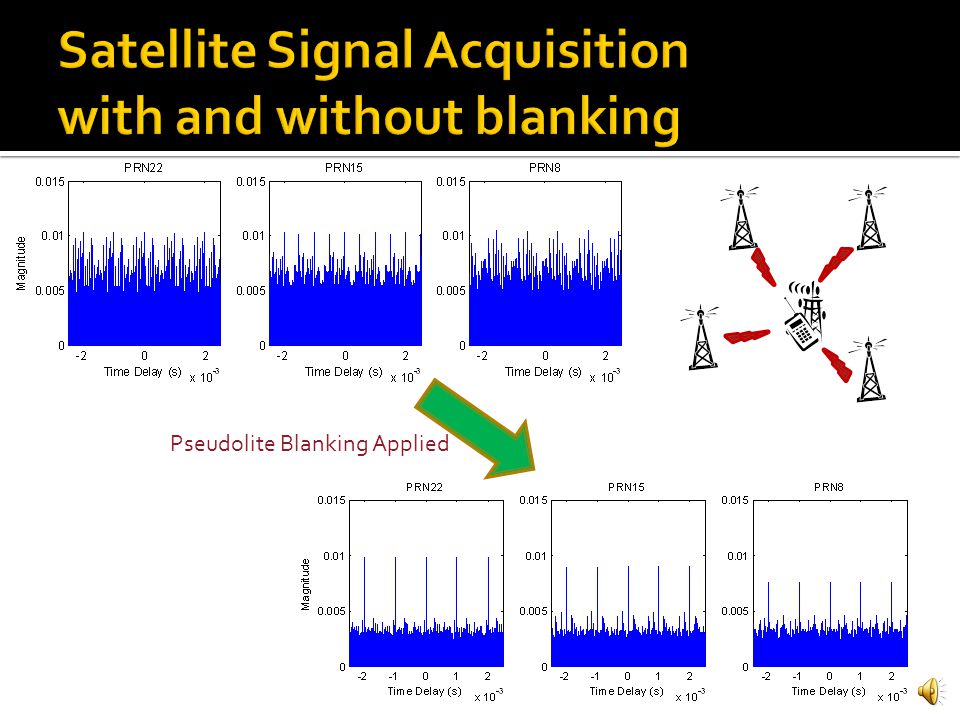 Satellite Signal Acquisition with and without blanking

PRN22
0.015
0.01
0.005
0
Magnitude
-2 0 2
Time Delay (s) $\times 10^{-3}$

PRN15
0.015
0.01
0.005
0
-2 0 2
Time Delay (s) $\times 10^{-3}$

PRN8
0.015
0.01
0.005
0
-2 0 2
Time Delay (s) $\times 10^{-3}$

Pseudolite Blanking Applied

PRN22
0.015
0.01
0.005
0
Magnitude
-2 -1 0 1 2
Time Delay (s) $\times 10^{-3}$

PRN15
0.015
0.01
0.005
0
-2 -1 0 1 2
Time Delay (s) $\times 10^{-3}$

PRN8
0.015
0.01
0.005
0
-2 -1 0 1 2
Time Delay (s) $\times 10^{-3}$